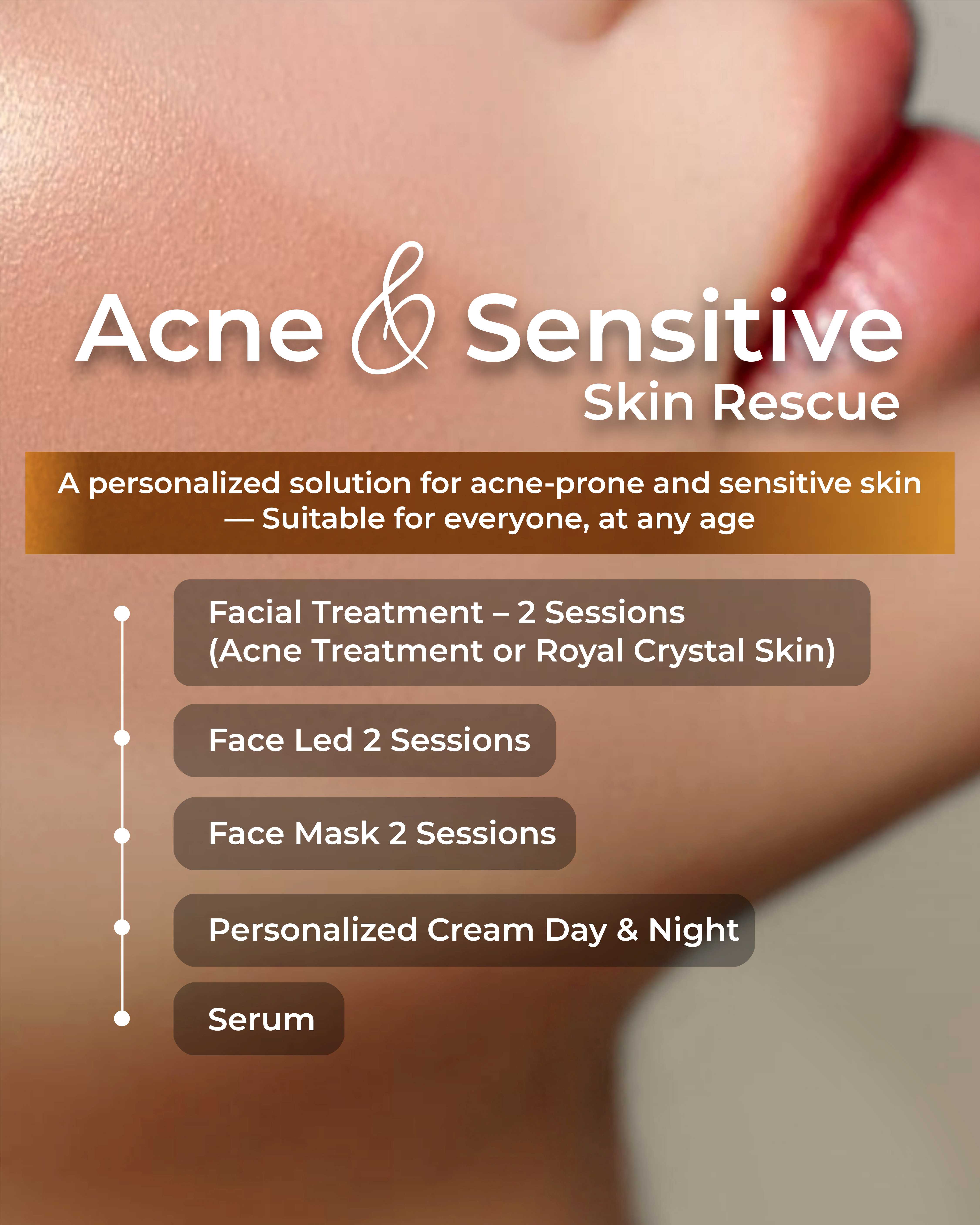 Acne & Sensitive
Skin Rescue

A personalized solution for acne-prone and sensitive skin — Suitable for everyone, at any age

Facial Treatment – 2 Sessions (Acne Treatment or Royal Crystal Skin)

Face Led 2 Sessions

Face Mask 2 Sessions

Personalized Cream Day & Night

Serum